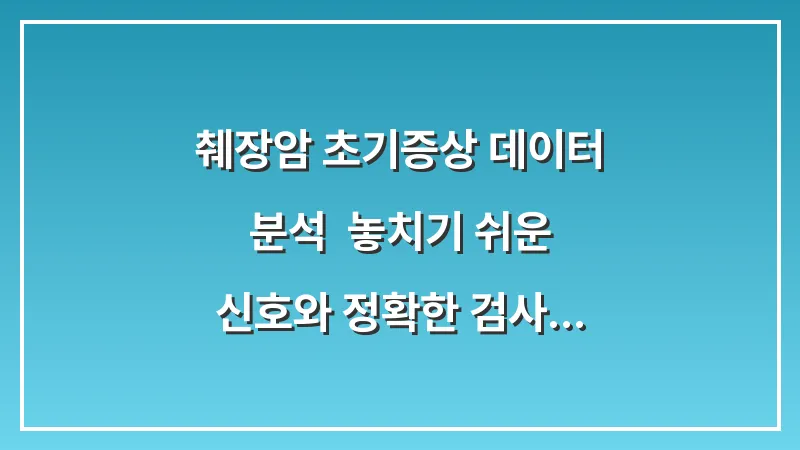 췌장암 초기증상 데이터 분석 놓치기 쉬운 신호와 정확한 검사...